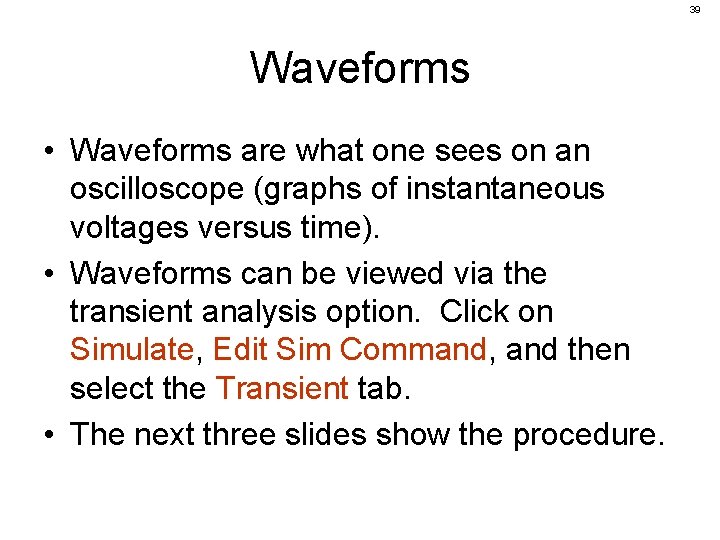 39

Waveforms

• Waveforms are what one sees on an oscilloscope (graphs of instantaneous voltages versus time).

• Waveforms can be viewed via the transient analysis option. Click on Simulate, Edit Sim Command, and then select the Transient tab.

• The next three slides show the procedure.